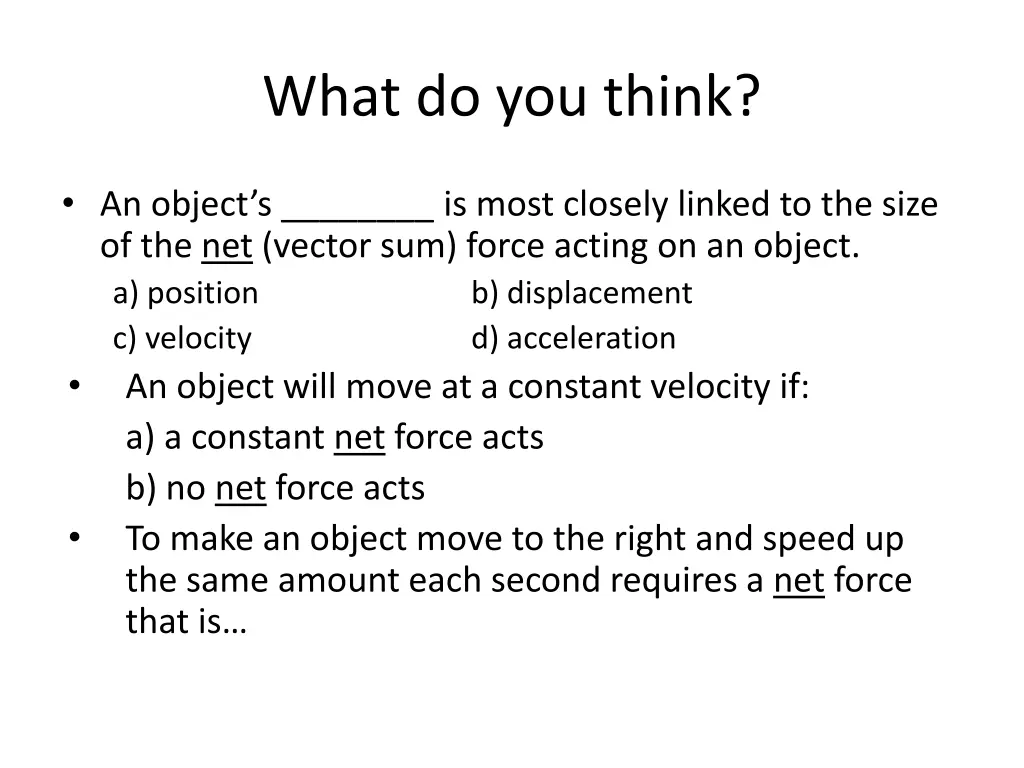 What do you think?

• An object's ________ is most closely linked to the size of the net (vector sum) force acting on an object.

a) position
b) displacement
c) velocity
d) acceleration

• An object will move at a constant velocity if:
a) a constant net force acts
b) no net force acts

• To make an object move to the right and speed up the same amount each second requires a net force that is…